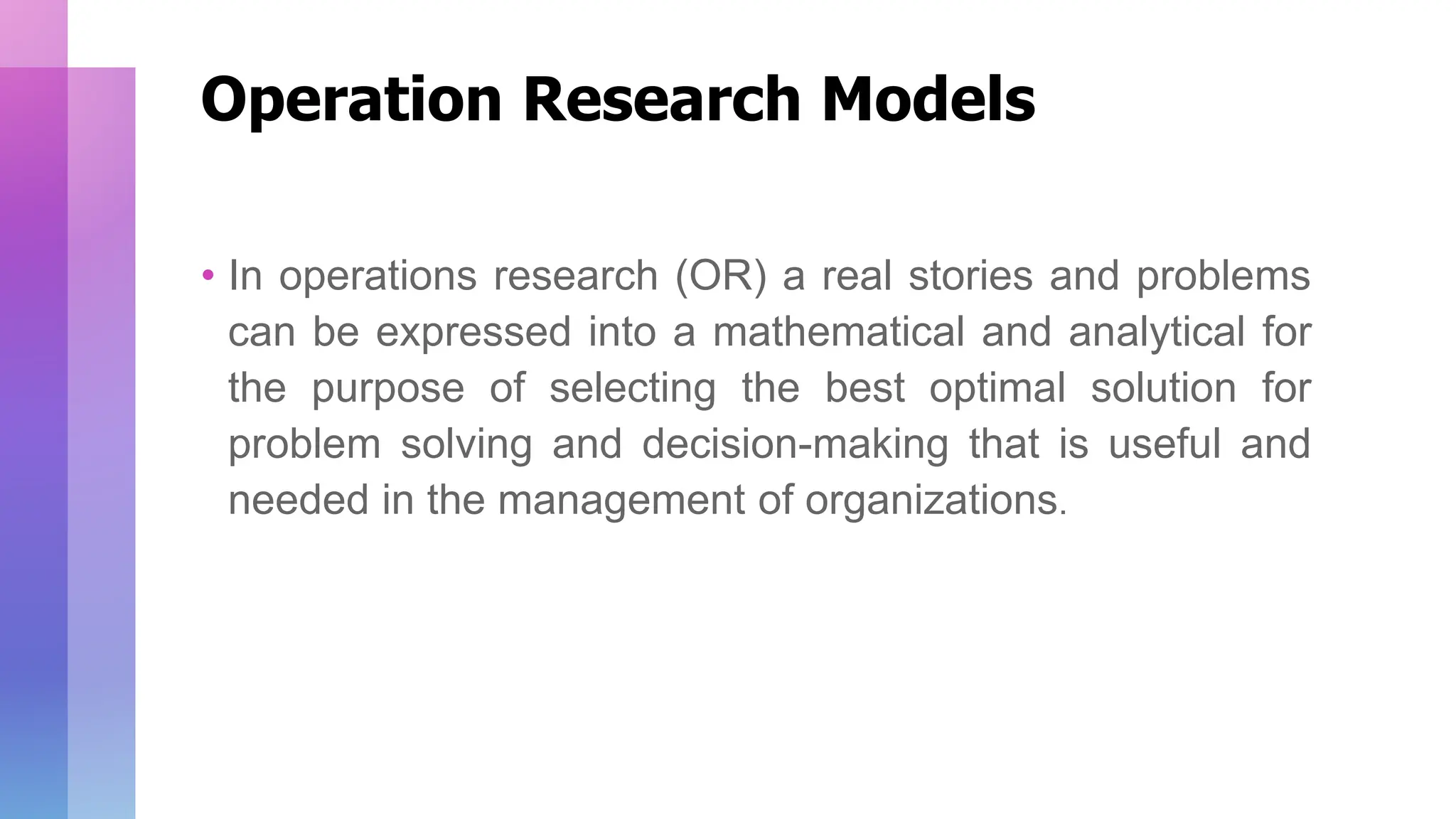 Operation Research Models

• In operations research (OR) a real stories and problems can be expressed into a mathematical and analytical for the purpose of selecting the best optimal solution for problem solving and decision-making that is useful and needed in the management of organizations.